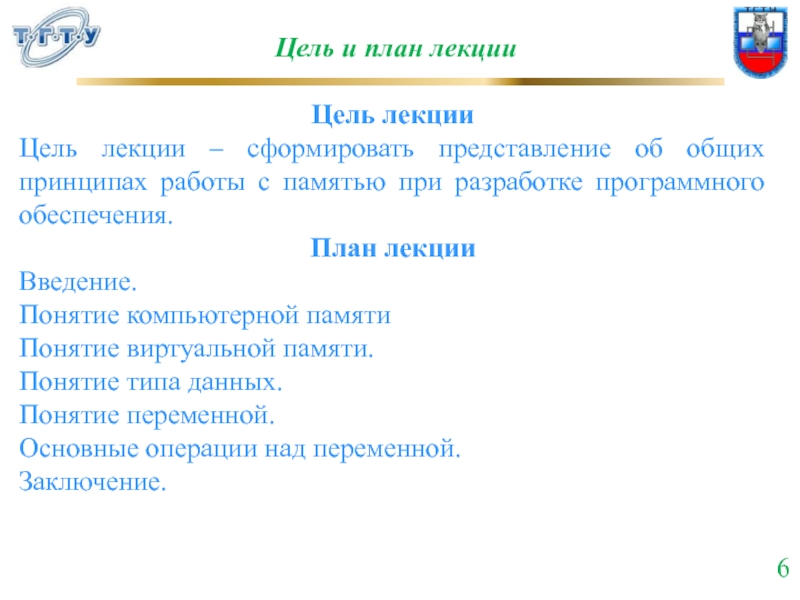 Т·Г·Т·У

Цель и план лекции

Цель лекции

Цель лекции – сформировать представление об общих принципах работы с памятью при разработке программного обеспечения.

План лекции

Введение.
Понятие компьютерной памяти
Понятие виртуальной памяти.
Понятие типа данных.
Понятие переменной.
Основные операции над переменной.
Заключение.

6